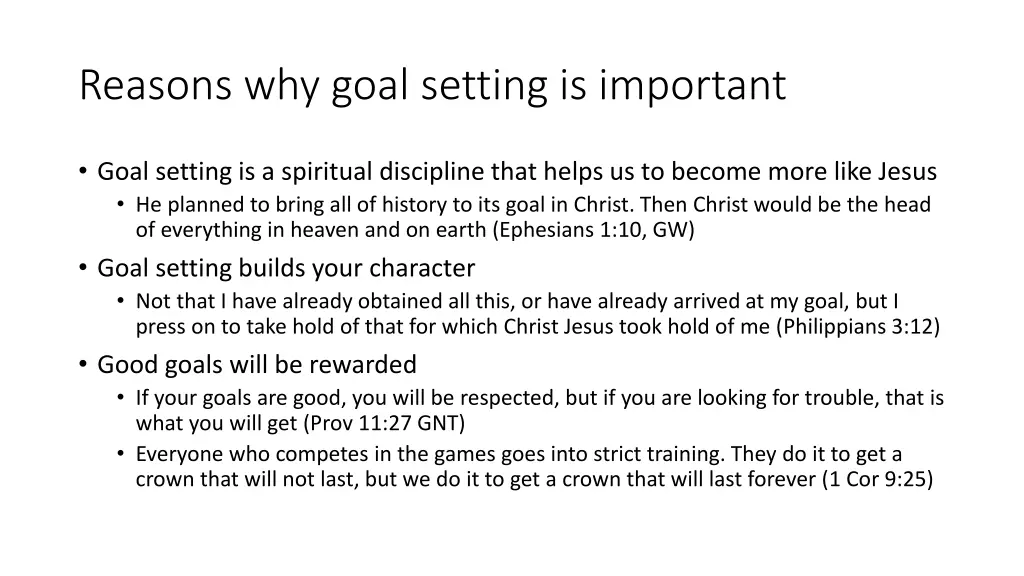 Reasons why goal setting is important

• Goal setting is a spiritual discipline that helps us to become more like Jesus
  • He planned to bring all of history to its goal in Christ. Then Christ would be the head of everything in heaven and on earth (Ephesians 1:10, GW)
• Goal setting builds your character
  • Not that I have already obtained all this, or have already arrived at my goal, but I press on to take hold of that for which Christ Jesus took hold of me (Philippians 3:12)
• Good goals will be rewarded
  • If your goals are good, you will be respected, but if you are looking for trouble, that is what you will get (Prov 11:27 GNT)
  • Everyone who competes in the games goes into strict training. They do it to get a crown that will not last, but we do it to get a crown that will last forever (1 Cor 9:25)